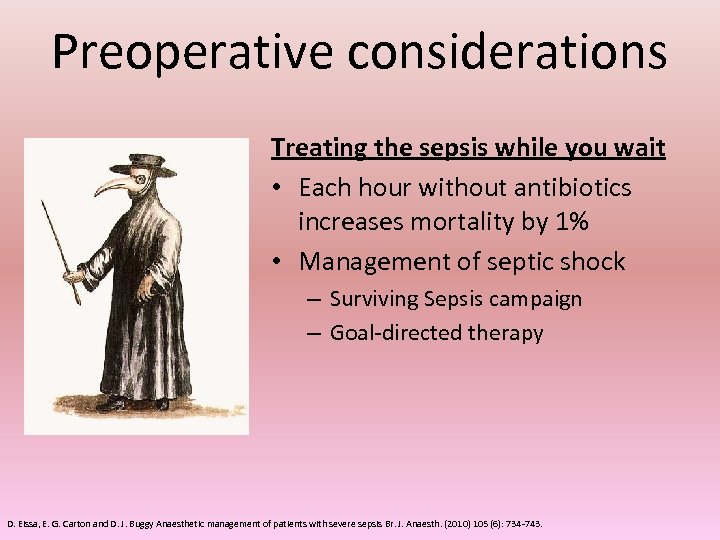 Preoperative considerations

Treating the sepsis while you wait

• Each hour without antibiotics increases mortality by 1%
• Management of septic shock
– Surviving Sepsis campaign
– Goal-directed therapy

D. Eissa, E. G. Carton and D. J. Buggy Anaesthetic management of patients with severe sepsis. Br. J. Anaesth. (2010) 105 (6): 734-743.